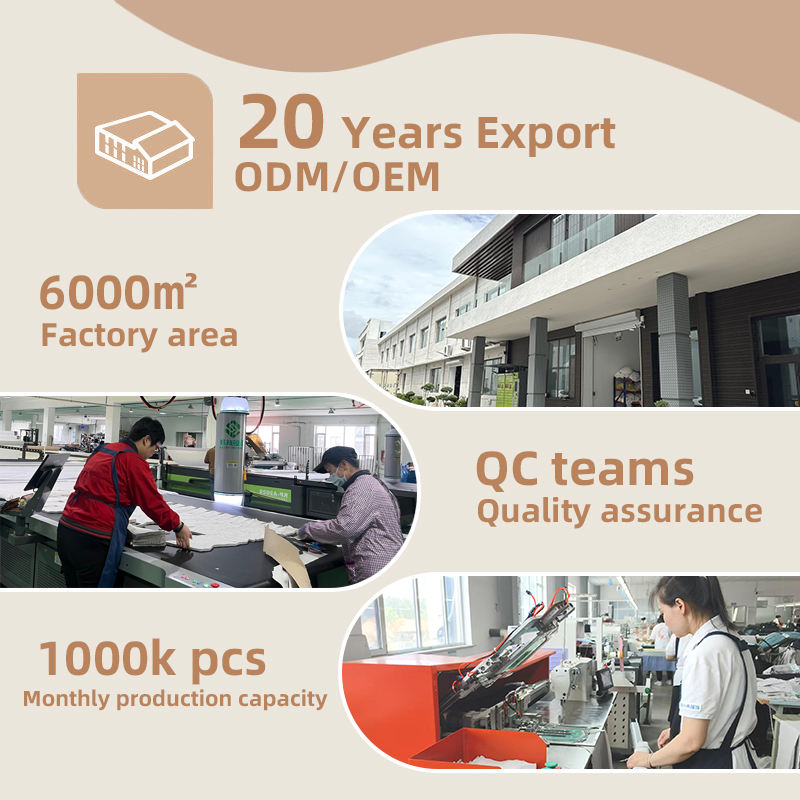 20 Years Export
ODM/OEM

6000㎡
Factory area

QC teams
Quality assurance

1000k pcs
Monthly production capacity